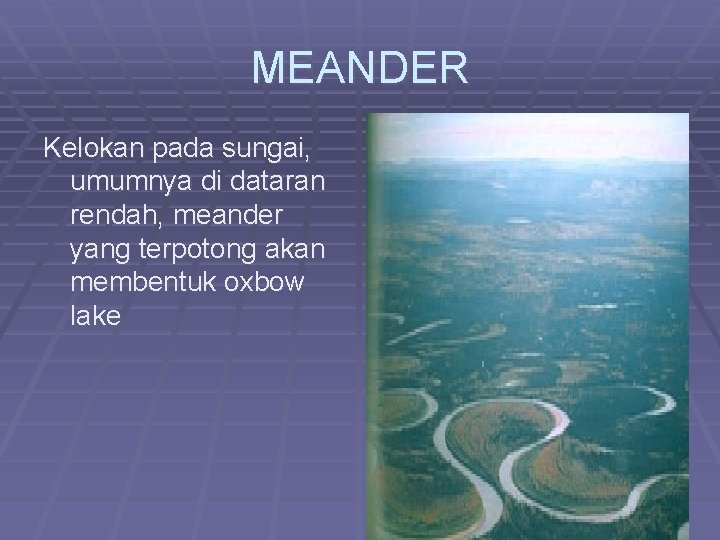 MEANDER

Kelokan pada sungai, umumnya di dataran rendah, meander yang terpotong akan membentuk oxbow lake